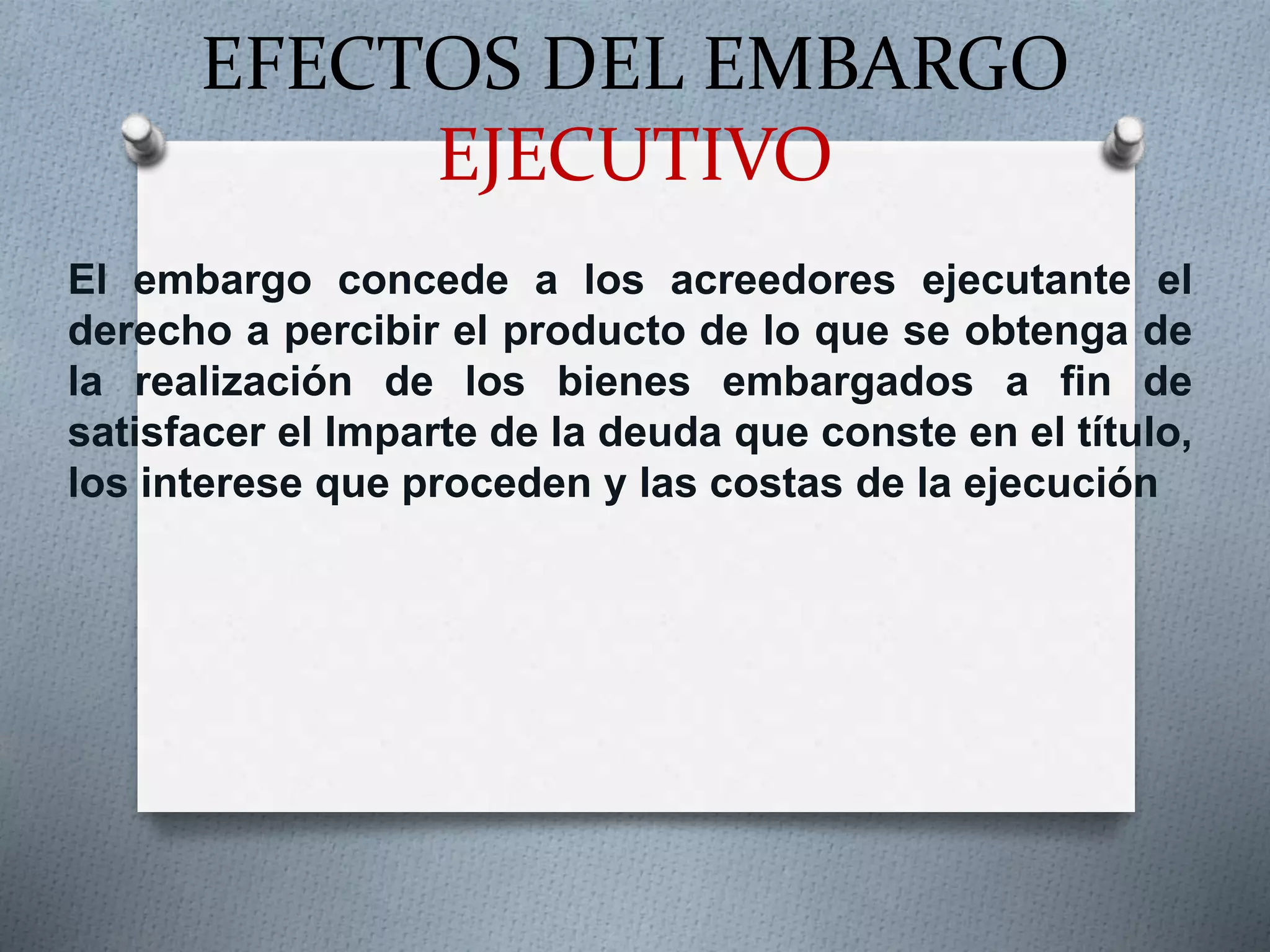 EFECTOS DEL EMBARGO EJECUTIVO

El embargo concede a los acreedores ejecutante el derecho a percibir el producto de lo que se obtenga de la realización de los bienes embargados a fin de satisfacer el Imparte de la deuda que conste en el título, los interese que proceden y las costas de la ejecución